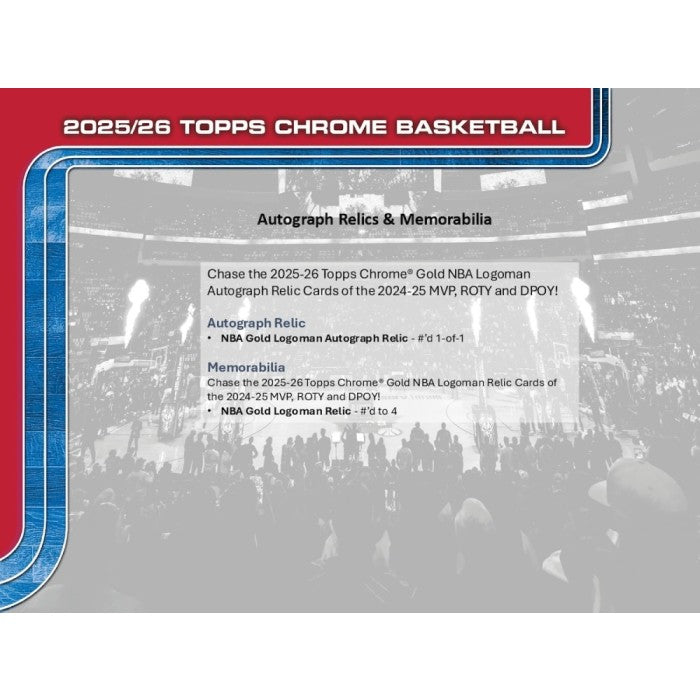 2025/26 TOPPS CHROME BASKETBALL

Autograph Relics & Memorabilia

Chase the 2025-26 Topps Chrome® Gold NBA Logoman Autograph Relic Cards of the 2024-25 MVP, ROTY and DPOY!

Autograph Relic
• NBA Gold Logoman Autograph Relic - #'d 1-of-1

Memorabilia
Chase the 2025-26 Topps Chrome® Gold NBA Logoman Relic Cards of the 2024-25 MVP, ROTY and DPOY!
• NBA Gold Logoman Relic - #'d to 4